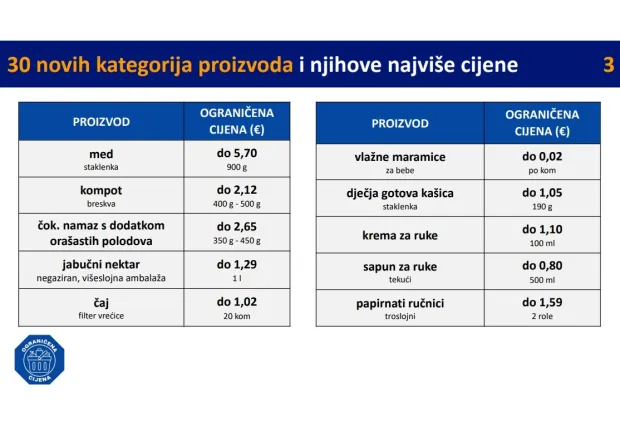 30 novih kategorija proizvoda i njihove najviše cijene 3

| PROIZVOD | OGRANIČENA CIJENA (€) |
|---|---|
| med staklenka | do 5,70 900 g |
| kompot breskva | do 2,12 400 g - 500 g |
| čok. namaz s dodatkom orašastih polodova | do 2,65 350 g - 450 g |
| jabučni nektar negaziran, višeslojna ambalaža | do 1,29 1 l |
| čaj filter vrećice | do 1,02 20 kom |

| PROIZVOD | OGRANIČENA CIJENA (€) |
|---|---|
| vlažne maramice za bebe | do 0,02 po kom |
| dječja gotova kašica staklenka | do 1,05 190 g |
| krema za ruke | do 1,10 100 ml |
| sapun za ruke tekući | do 0,80 500 ml |
| papirnati ručnici troslojni | do 1,59 2 role |

OGRANIČENA CIJENA